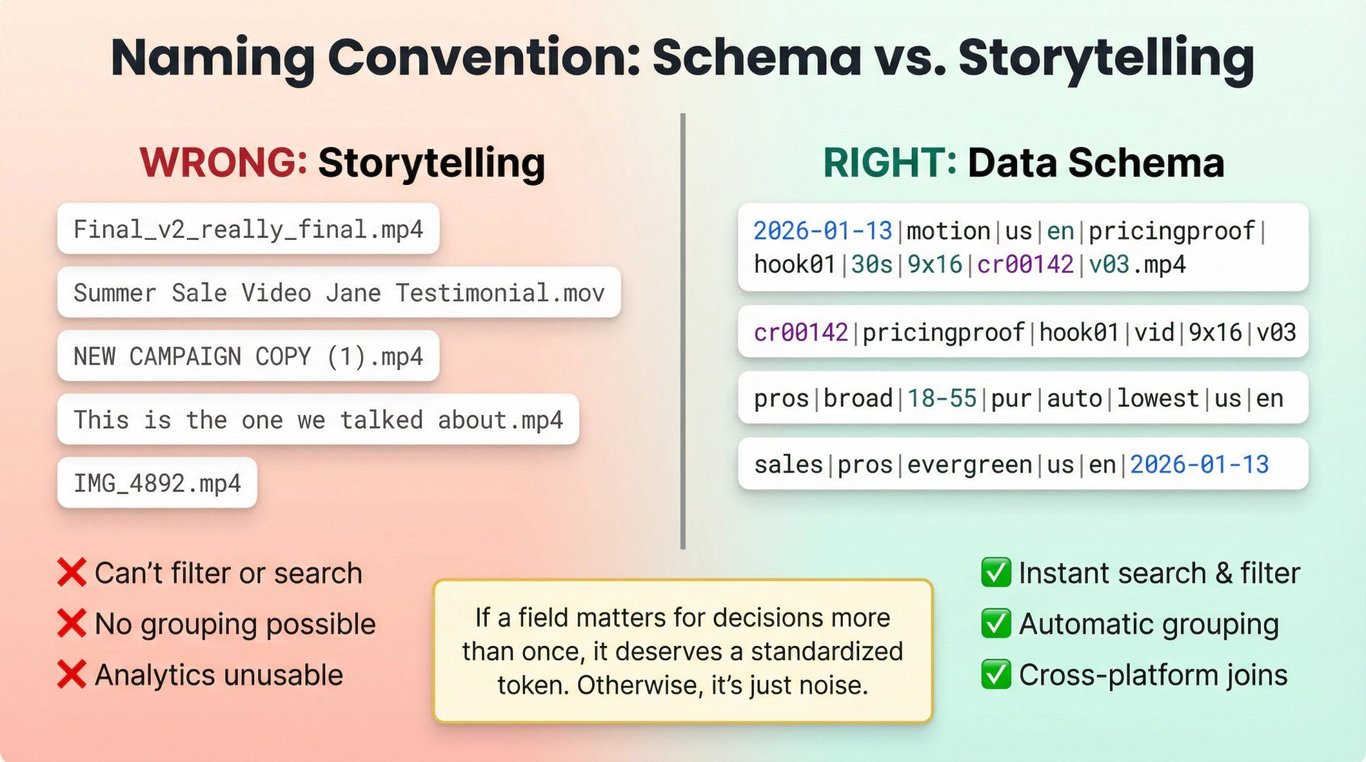 Naming Convention: Schema vs. Storytelling

WRONG: Storytelling

Final_v2_really_final.mp4

Summer Sale Video Jane Testimonial.mov

NEW CAMPAIGN COPY (1).mp4

This is the one we talked about.mp4

IMG_4892.mp4

❌ Can't filter or search
❌ No grouping possible
❌ Analytics unusable

RIGHT: Data Schema

2026-01-13|motion|us|en|pricingproof|hook01|30s|9x16|cr00142|v03.mp4

cr00142|pricingproof|hook01|vid|9x16|v03

pros|broad|18-55|pur|auto|lowest|us|en

sales|pros|evergreen|us|en|2026-01-13

✅ Instant search & filter
✅ Automatic grouping
✅ Cross-platform joins

If a field matters for decisions more than once, it deserves a standardized token. Otherwise, it's just noise.